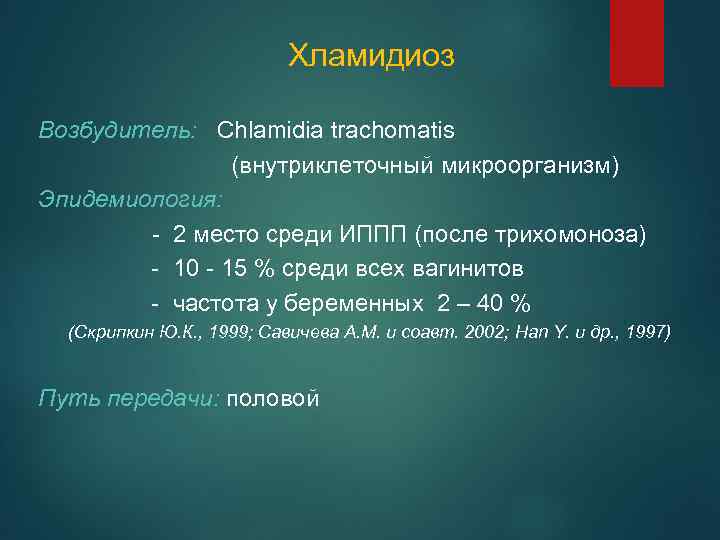 Хламидиоз

Возбудитель: Chlamidia trachomatis
(внутриклеточный микроорганизм)

Эпидемиология:
- 2 место среди ИППП (после трихомоноза)
- 10 - 15 % среди всех вагинитов
- частота у беременных 2 – 40 %
(Скрипкин Ю.К., 1999; Савичева А.М. и соавт. 2002; Han Y. и др., 1997)

Путь передачи: половой